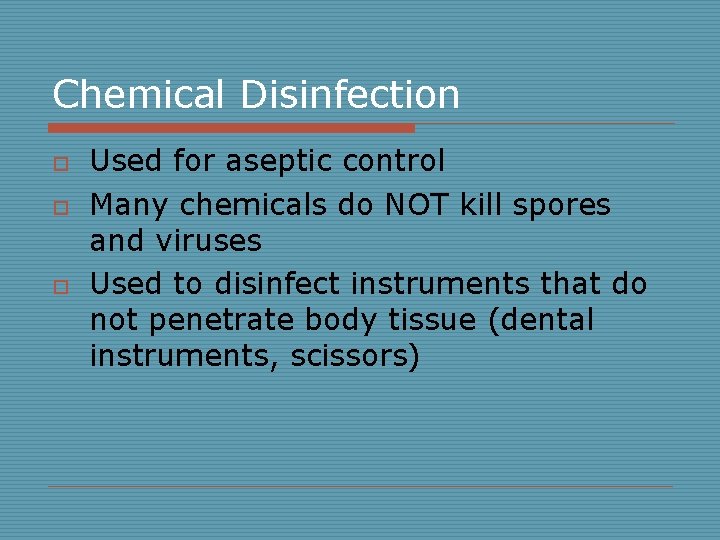 Chemical Disinfection

- Used for aseptic control
- Many chemicals do NOT kill spores and viruses
- Used to disinfect instruments that do not penetrate body tissue (dental instruments, scissors)